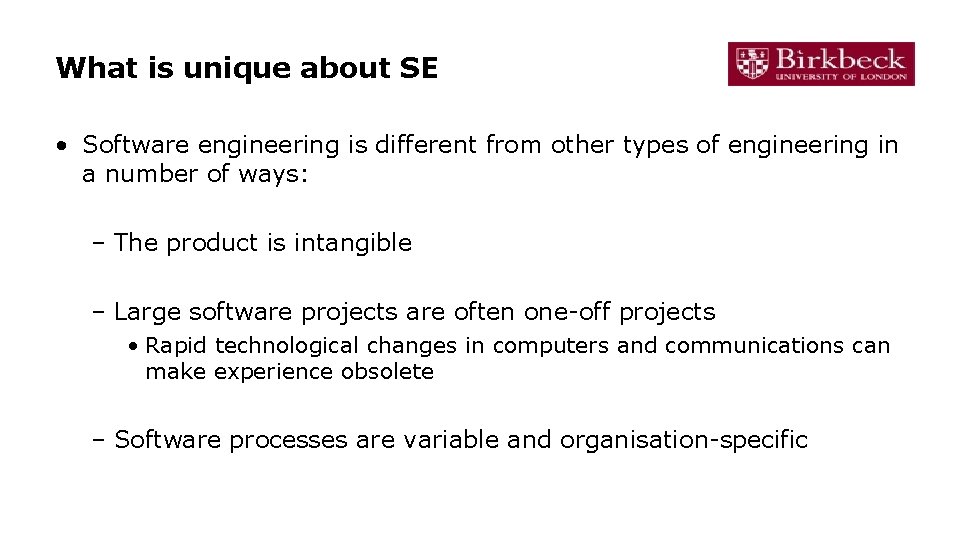 What is unique about SE

Birkbeck
UNIVERSITY OF LONDON

• Software engineering is different from other types of engineering in a number of ways:

– The product is intangible

– Large software projects are often one-off projects

• Rapid technological changes in computers and communications can make experience obsolete

– Software processes are variable and organisation-specific